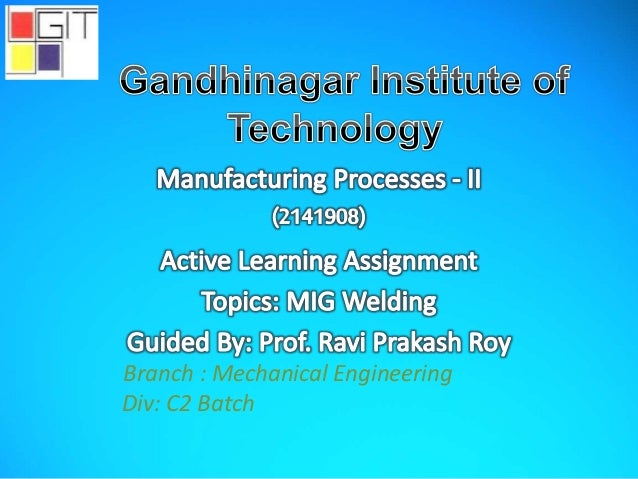 GIT

Gandhinagar Institute of Technology

Manufacturing Processes - II

(2141908)

Active Learning Assignment

Topics: MIG Welding

Guided By: Prof. Ravi Prakash Roy

Branch : Mechanical Engineering

Div: C2 Batch